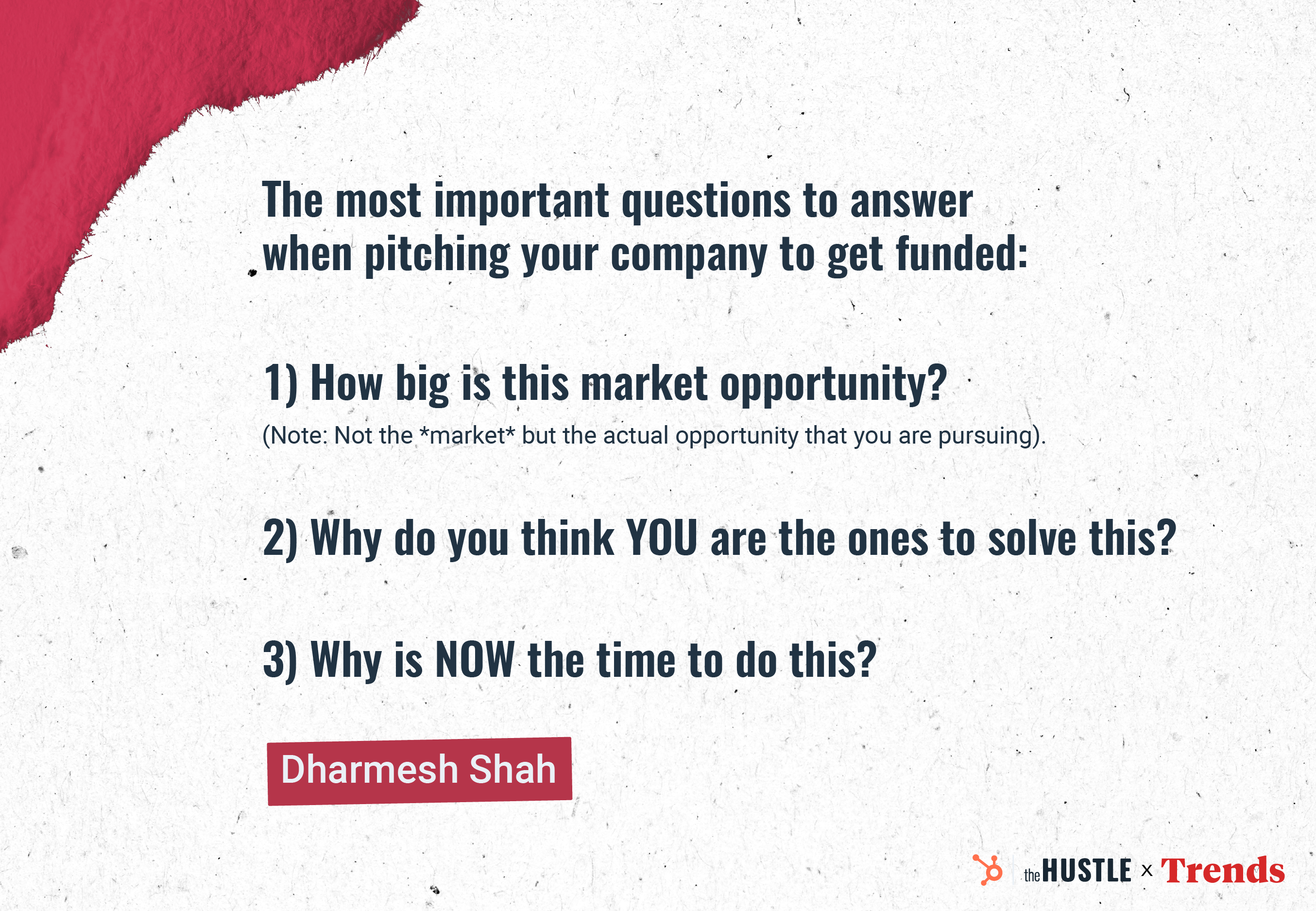 The most important questions to answer when pitching your company to get funded:

1) How big is this market opportunity?
(Note: Not the *market* but the actual opportunity that you are pursuing).

2) Why do you think YOU are the ones to solve this?

3) Why is NOW the time to do this?

Dharmesh Shah

the HUSTLE x Trends